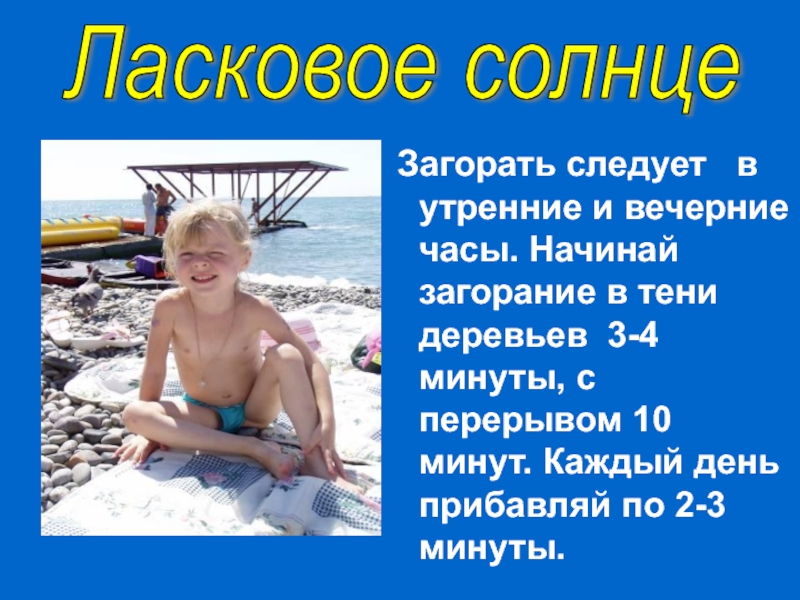 Ласковое солнце

Загорать следует в утренние и вечерние часы. Начинай загорание в тени деревьев 3-4 минуты, с перерывом 10 минут. Каждый день прибавляй по 2-3 минуты.